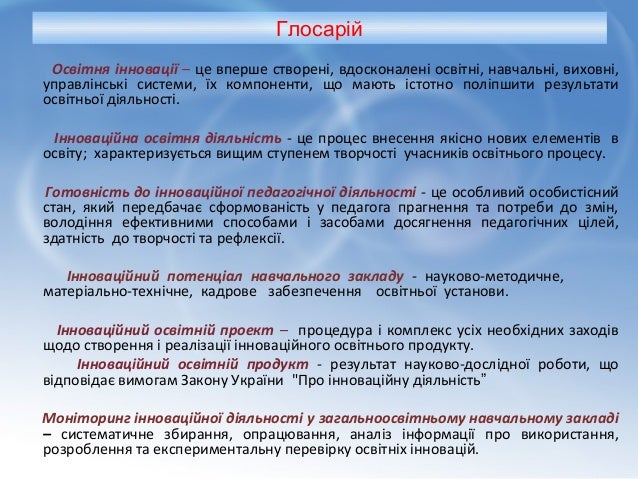 Глосарій

Освітня інновації – це вперше створені, вдосконалені освітні, навчальні, виховні, управлінські системи, їх компоненти, що мають істотно поліпшити результати освітньої діяльності.

Інноваційна освітня діяльність - це процес внесення якісно нових елементів в освіту; характеризується вищим ступенем творчості учасників освітнього процесу.

Готовність до інноваційної педагогічної діяльності - це особливий особистісний стан, який передбачає сформованість у педагога прагнення та потреби до змін, володіння ефективними способами і засобами досягнення педагогічних цілей, здатність до творчості та рефлексії.

Інноваційний потенціал навчального закладу - науково-методичне, матеріально-технічне, кадрове забезпечення освітньої установи.

Інноваційний освітній проект – процедура і комплекс усіх необхідних заходів щодо створення і реалізації інноваційного освітнього продукту.

Інноваційний освітній продукт - результат науково-дослідної роботи, що відповідає вимогам Закону України "Про інноваційну діяльність"

Моніторинг інноваційної діяльності у загальноосвітньому навчальному закладі – систематичне збирання, опрацювання, аналіз інформації про використання, розроблення та експериментальну перевірку освітніх інновацій.